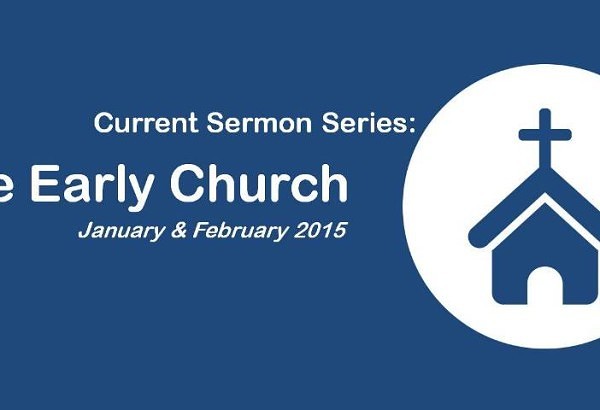 Current Sermon Series:

e Early Church

January & February 2015